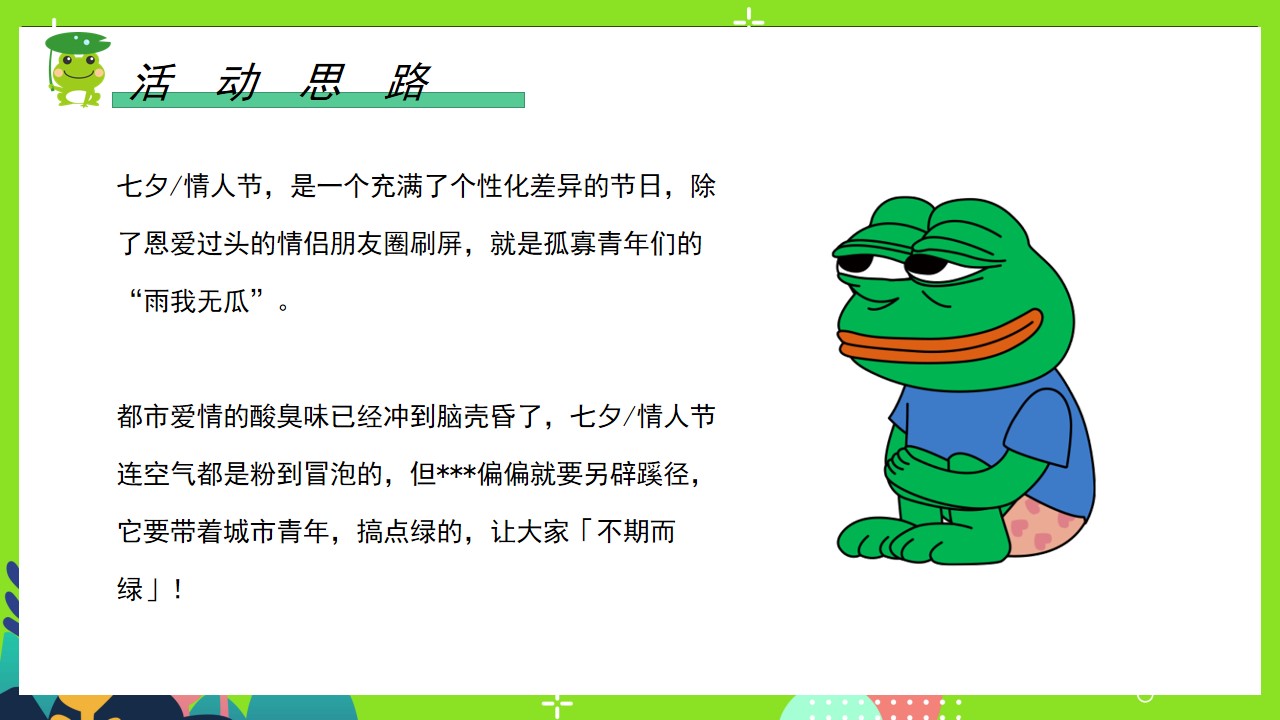 活 动 思 路

七夕/情人节，是一个充满了个性化差异的节日，除了恩爱过头的情侣朋友圈刷屏，就是孤寡青年们的“雨我无瓜”。

都市爱情的酸臭味已经冲到脑壳昏了，七夕/情人节连空气都是粉到冒泡的，但***偏偏就要另辟蹊径，它要带着城市青年，搞点绿的，让大家「不期而绿」！